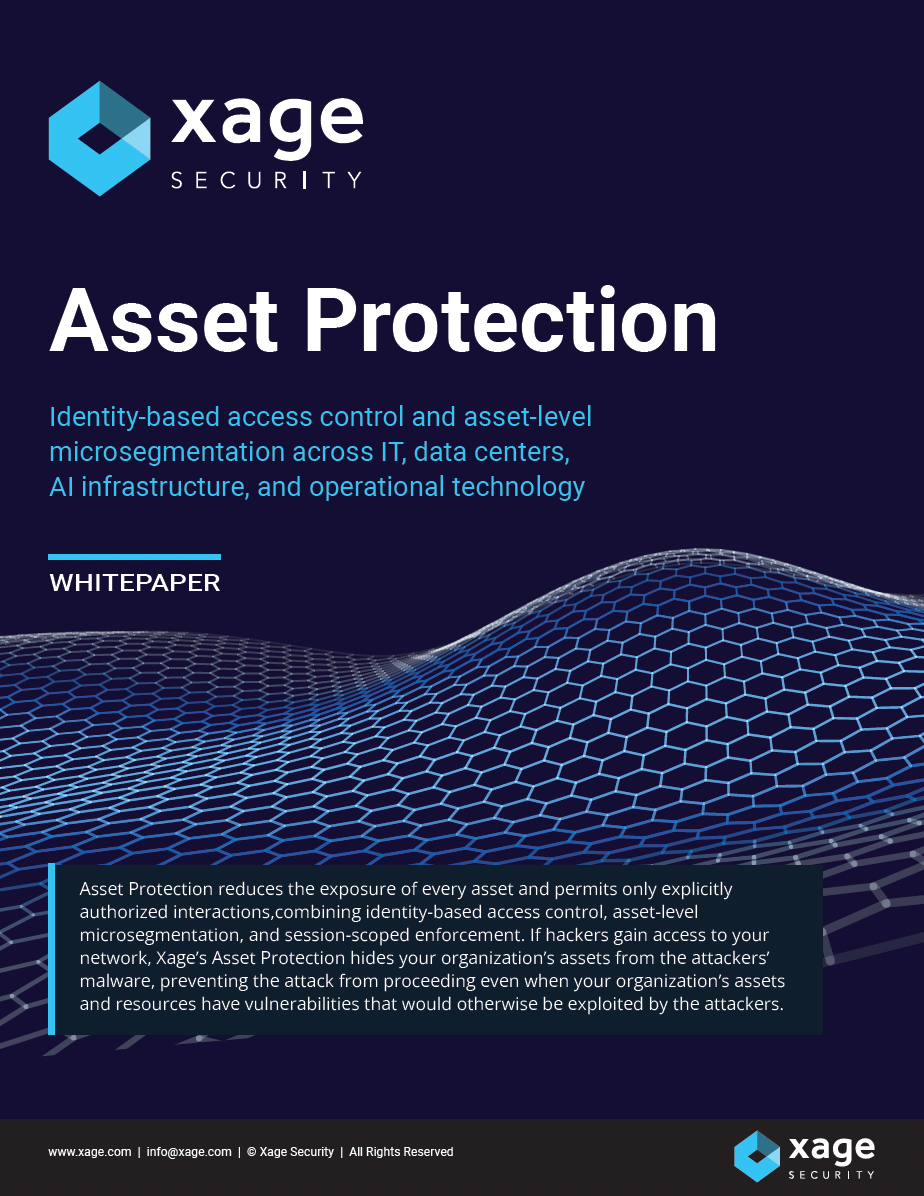 xage
SECURITY

Asset Protection

Identity-based access control and asset-level microsegmentation across IT, data centers, AI infrastructure, and operational technology

WHITEPAPER

Asset Protection reduces the exposure of every asset and permits only explicitly authorized interactions,combining identity-based access control, asset-level microsegmentation, and session-scoped enforcement. If hackers gain access to your network, Xage's Asset Protection hides your organization's assets from the attackers' malware, preventing the attack from proceeding even when your organization's assets and resources have vulnerabilities that would otherwise be exploited by the attackers.

www.xage.com | info@xage.com | © Xage Security | All Rights Reserved

xage
SECURITY